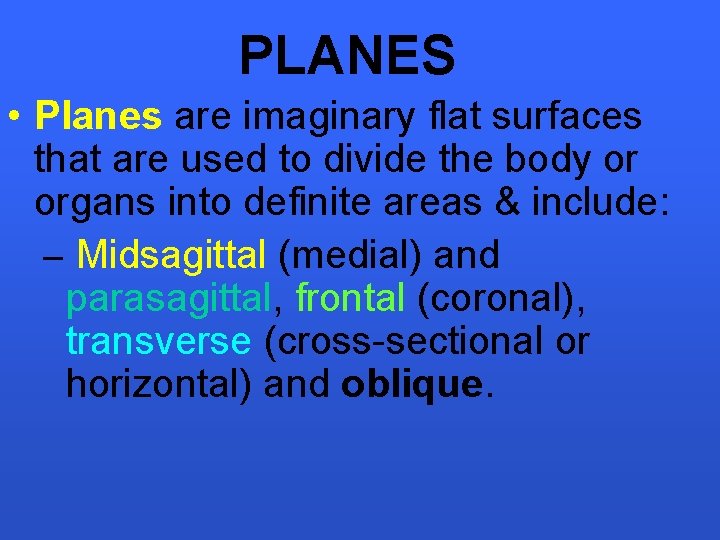 PLANES

• Planes are imaginary flat surfaces that are used to divide the body or organs into definite areas & include:

– Midsagittal (medial) and parasagittal, frontal (coronal), transverse (cross-sectional or horizontal) and oblique.